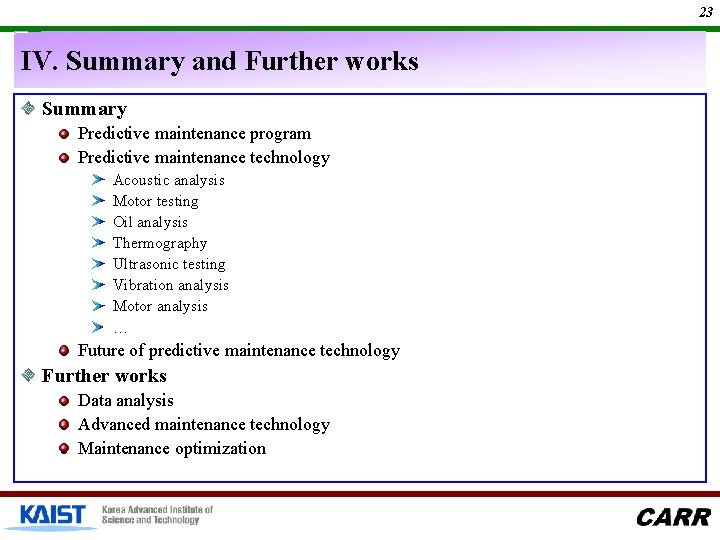 23

IV. Summary and Further works

Summary

Predictive maintenance program

Predictive maintenance technology

Acoustic analysis

Motor testing

Oil analysis

Thermography

Ultrasonic testing

Vibration analysis

Motor analysis

…

Future of predictive maintenance technology

Further works

Data analysis

Advanced maintenance technology

Maintenance optimization

KAIST Korea Advanced Institute of Science and Technology

CARR